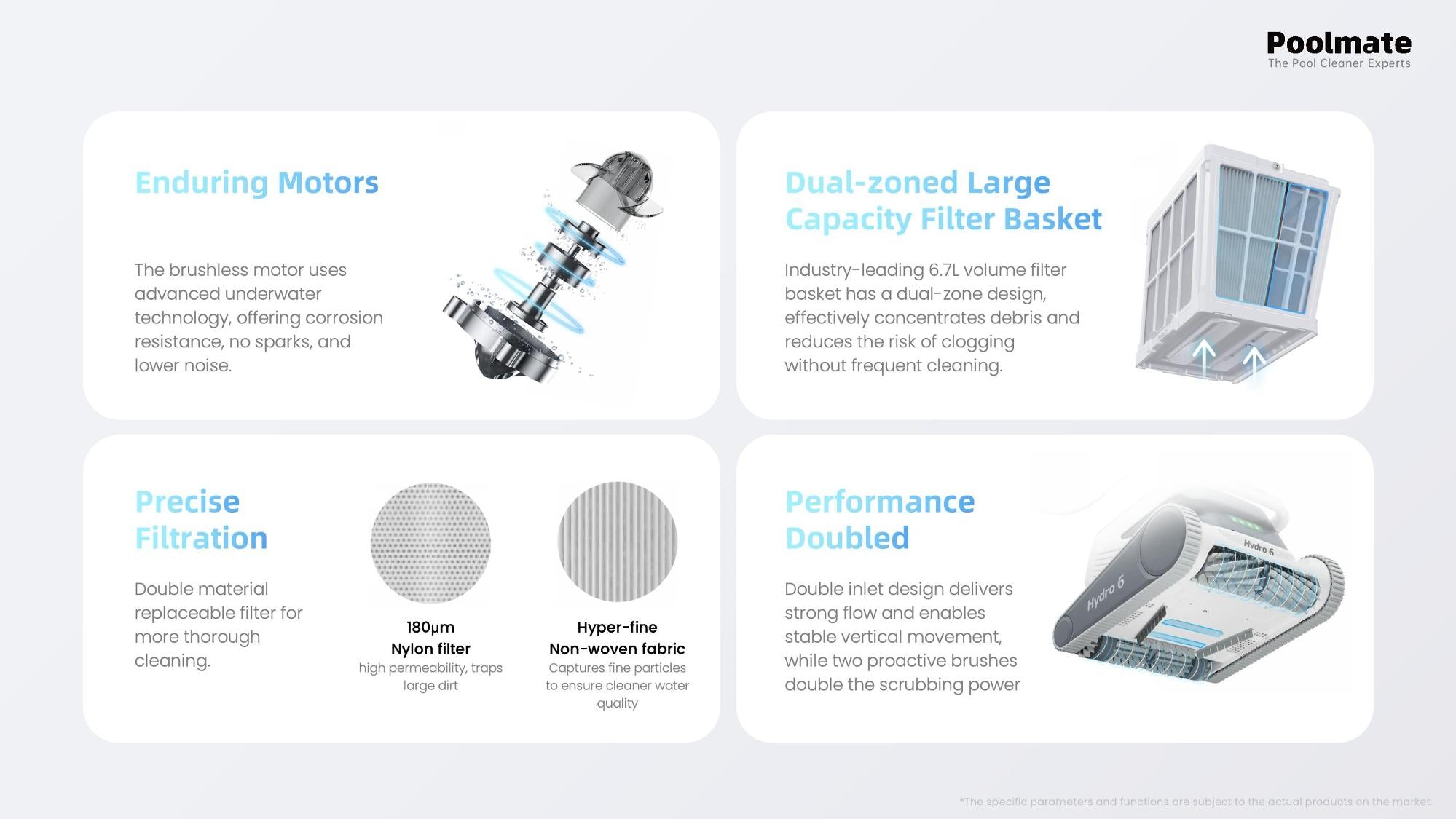 Poolmate
The Pool Cleaner Experts

Enduring Motors

The brushless motor uses advanced underwater technology, offering corrosion resistance, no sparks, and lower noise.

Dual-zoned Large Capacity Filter Basket

Industry-leading 6.7L volume filter basket has a dual-zone design, effectively concentrates debris and reduces the risk of clogging without frequent cleaning.

Precise Filtration

Double material replaceable filter for more thorough cleaning.

180μm
Nylon filter
high permeability, traps large dirt

Hyper-fine
Non-woven fabric
Captures fine particles to ensure cleaner water quality

Performance Doubled

Double inlet design delivers strong flow and enables stable vertical movement, while two proactive brushes double the scrubbing power

Hydro 6

Hydro 6

*The specific parameters and functions are subject to the actual products on the market.